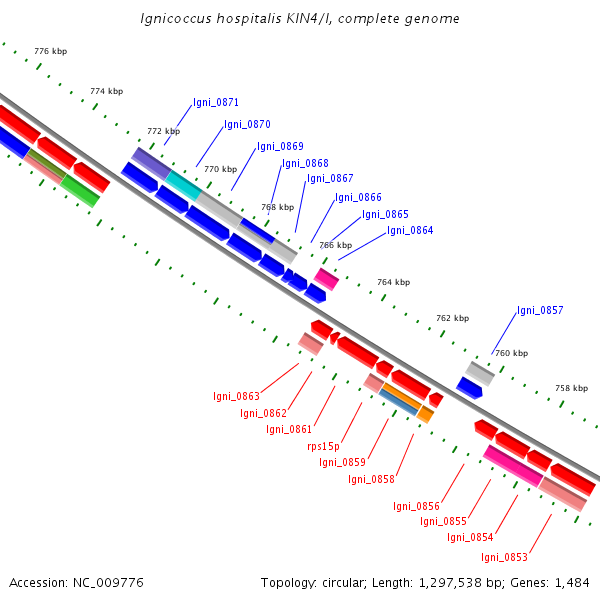 Ignicoccus hospitalis KIN4/I, complete genome

776 kbp

774 kbp

772 kbp

770 kbp

768 kbp

766 kbp

764 kbp

762 kbp

760 kbp

758 kbp

Igni_0871

Igni_0870

Igni_0869

Igni_0868

Igni_0867

Igni_0866

Igni_0865

Igni_0864

Igni_0857

Igni_0863

Igni_0862

Igni_0861

rps15p

Igni_0859

Igni_0858

Igni_0856

Igni_0855

Igni_0854

Igni_0853

Accession: NC_009776

Topology: circular; Length: 1,297,538 bp; Genes: 1,484